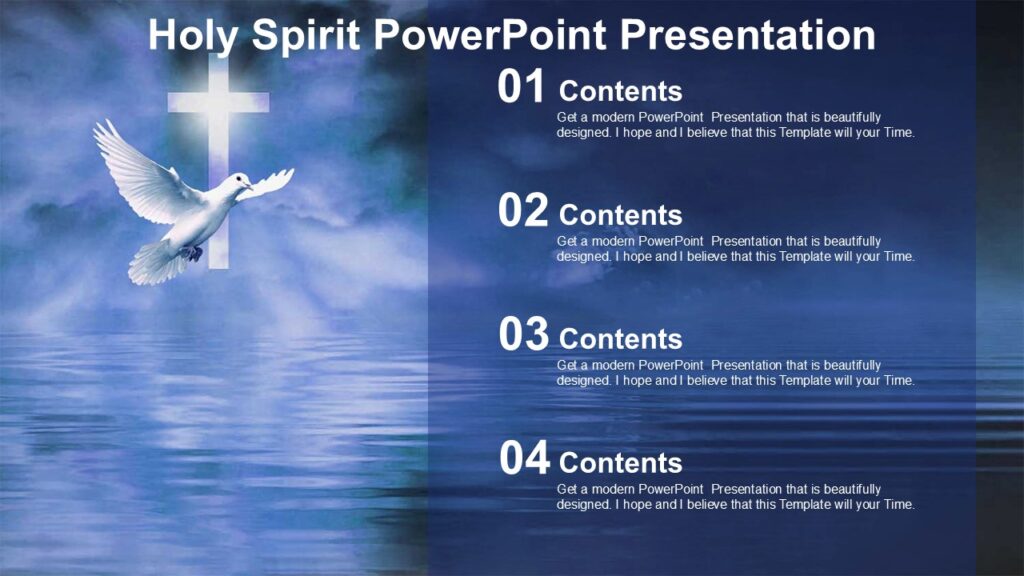 Holy Spirit PowerPoint Presentation

01 Contents
Get a modern PowerPoint Presentation that is beautifully designed. I hope and I believe that this Template will your Time.

02 Contents
Get a modern PowerPoint Presentation that is beautifully designed. I hope and I believe that this Template will your Time.

03 Contents
Get a modern PowerPoint Presentation that is beautifully designed. I hope and I believe that this Template will your Time.

04 Contents
Get a modern PowerPoint Presentation that is beautifully designed. I hope and I believe that this Template will your Time.